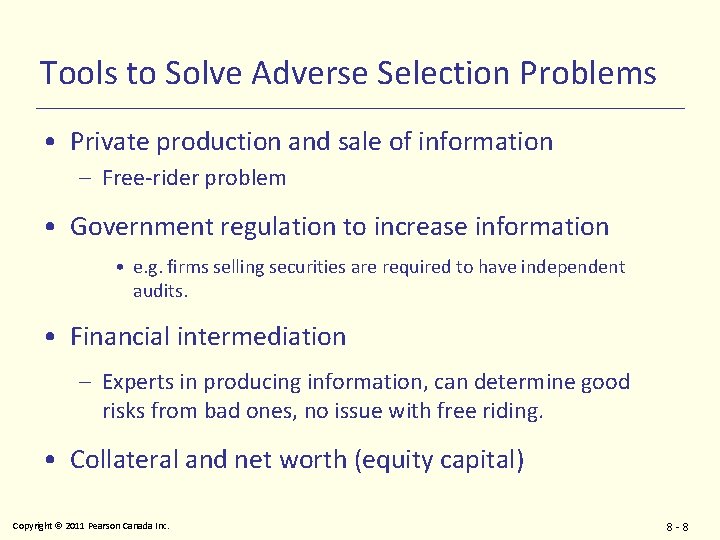 Tools to Solve Adverse Selection Problems

• Private production and sale of information
– Free-rider problem

• Government regulation to increase information
• e.g. firms selling securities are required to have independent audits.

• Financial intermediation
– Experts in producing information, can determine good risks from bad ones, no issue with free riding.

• Collateral and net worth (equity capital)

Copyright © 2011 Pearson Canada Inc.

8 - 8